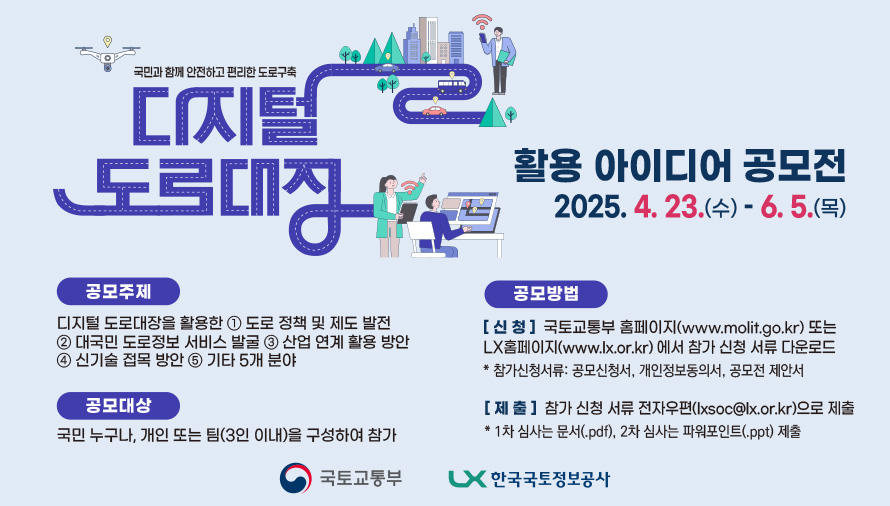 국민과 함께 안전하고 편리한 도로구축

디지털 도로대장

활용 아이디어 공모전

2025. 4. 23.(수) - 6. 5.(목)

공모주제

디지털 도로대장을 활용한 ① 도로 정책 및 제도 발전 ② 대국민 도로정보 서비스 발굴 ③ 산업 연계 활용 방안 ④ 신기술 접목 방안 ⑤ 기타 5개 분야

공모대상

국민 누구나, 개인 또는 팀(3인 이내)을 구성하여 참가

공모방법

[ 신 청 ] 국토교통부 홈페이지(www.molit.go.kr) 또는 LX홈페이지(www.lx.or.kr) 에서 참가 신청 서류 다운로드

* 참가신청서류: 공모신청서, 개인정보동의서, 공모전 제안서

[ 제 출 ] 참가 신청 서류 전자우편(lxsoc@lx.or.kr)으로 제출

* 1차 심사는 문서(.pdf), 2차 심사는 파워포인트(.ppt) 제출

국토교통부

LX 한국국토정보공사